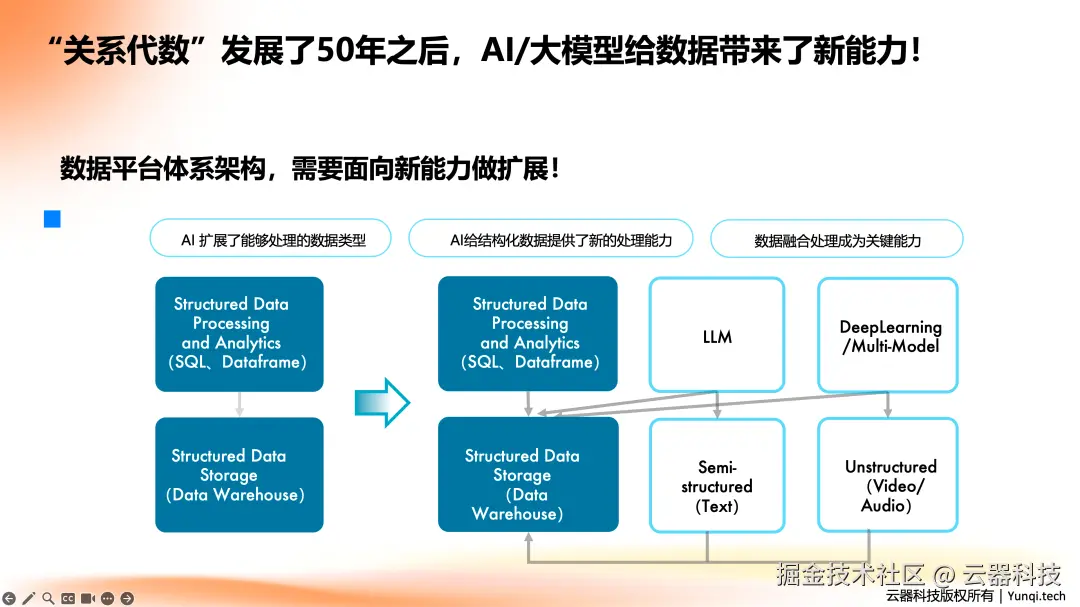 “关系代数”发展了50年之后，AI/大模型给数据带来了新能力！

数据平台体系架构，需要面向新能力做扩展！

AI 扩展了能够处理的数据类型

AI给结构化数据提供了新的处理能力

数据融合处理成为关键能力

Structured Data Processing and Analytics (SQL、Dataframe)

Structured Data Storage (Data Warehouse)

Structured Data Processing and Analytics (SQL、Dataframe)

LLM

DeepLearning /Multi-Model

Structured Data Storage (Data Warehouse)

Semi-structured (Text)

Unstructured (Video/ Audio)

掘金技术社区 @ 云器科技

云器科技版权所有 | Yunqi.tech